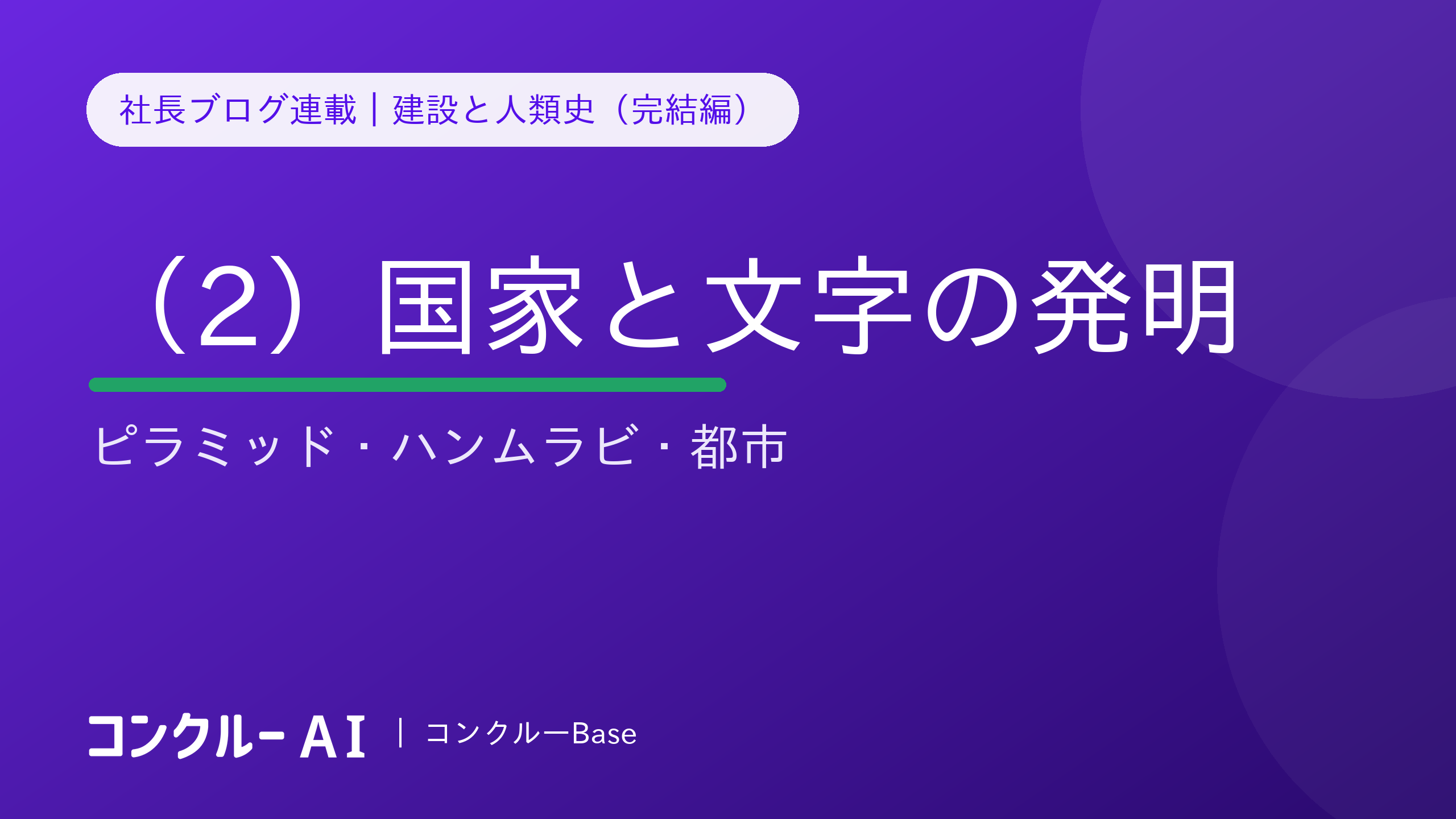 社長ブログ連載｜建設と人類史（完結編）

（2）国家と文字の発明

ピラミッド・ハンムラビ・都市

コンクルー AI | コンクルーBase